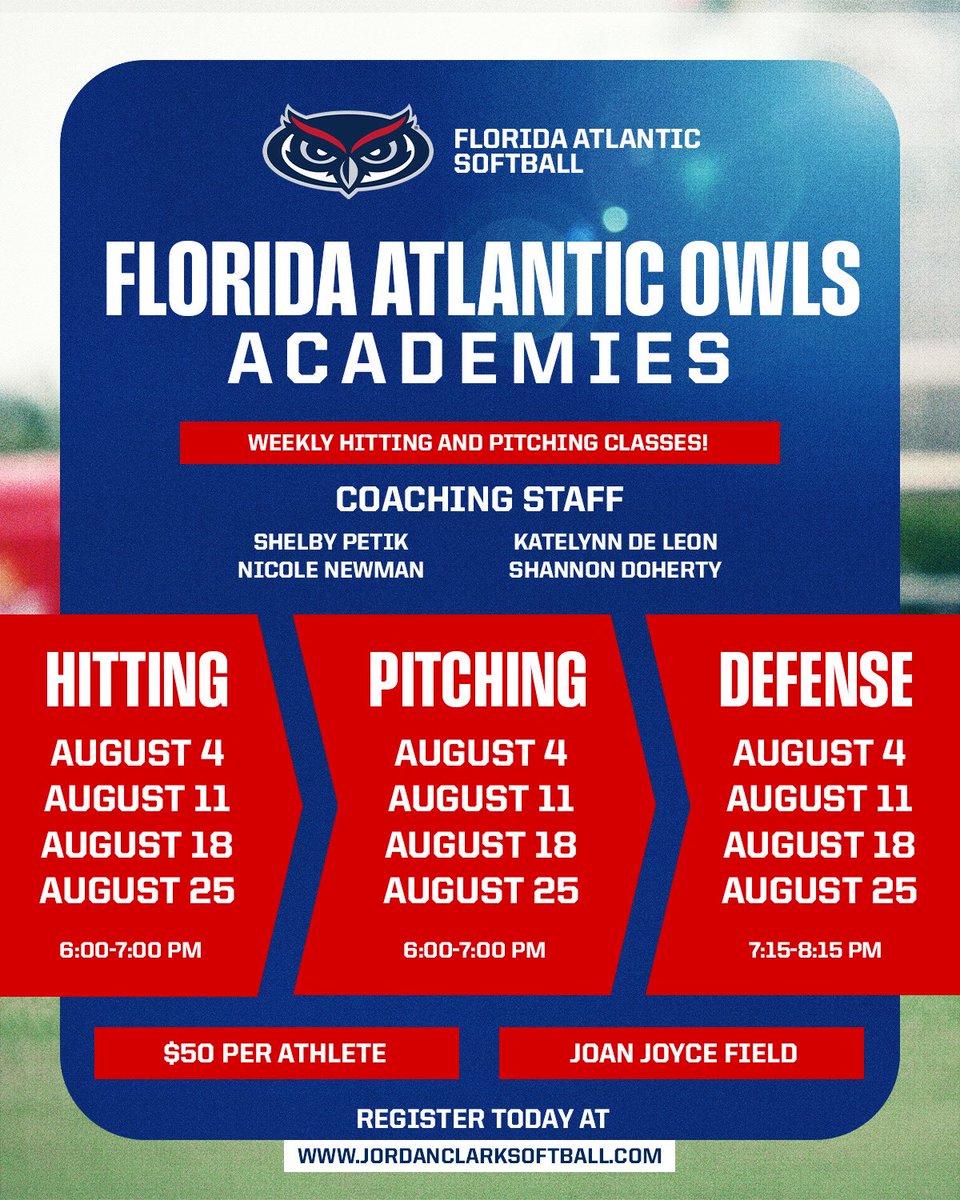 FLORIDA ATLANTIC SOFTBALL

FLORIDA ATLANTIC OWLS ACADEMIES

WEEKLY HITTING AND PITCHING CLASSES!

COACHING STAFF

SHELBY PETIK
NICOLE NEWMAN

KATELYNN DE LEON
SHANNON DOHERTY

HITTING
AUGUST 4
AUGUST 11
AUGUST 18
AUGUST 25
6:00-7:00 PM

PITCHING
AUGUST 4
AUGUST 11
AUGUST 18
AUGUST 25
6:00-7:00 PM

DEFENSE
AUGUST 4
AUGUST 11
AUGUST 18
AUGUST 25
7:15-8:15 PM

$50 PER ATHLETE

JOAN JOYCE FIELD

REGISTER TODAY AT
WWW.JORDANCLARKSOFTBALL.COM